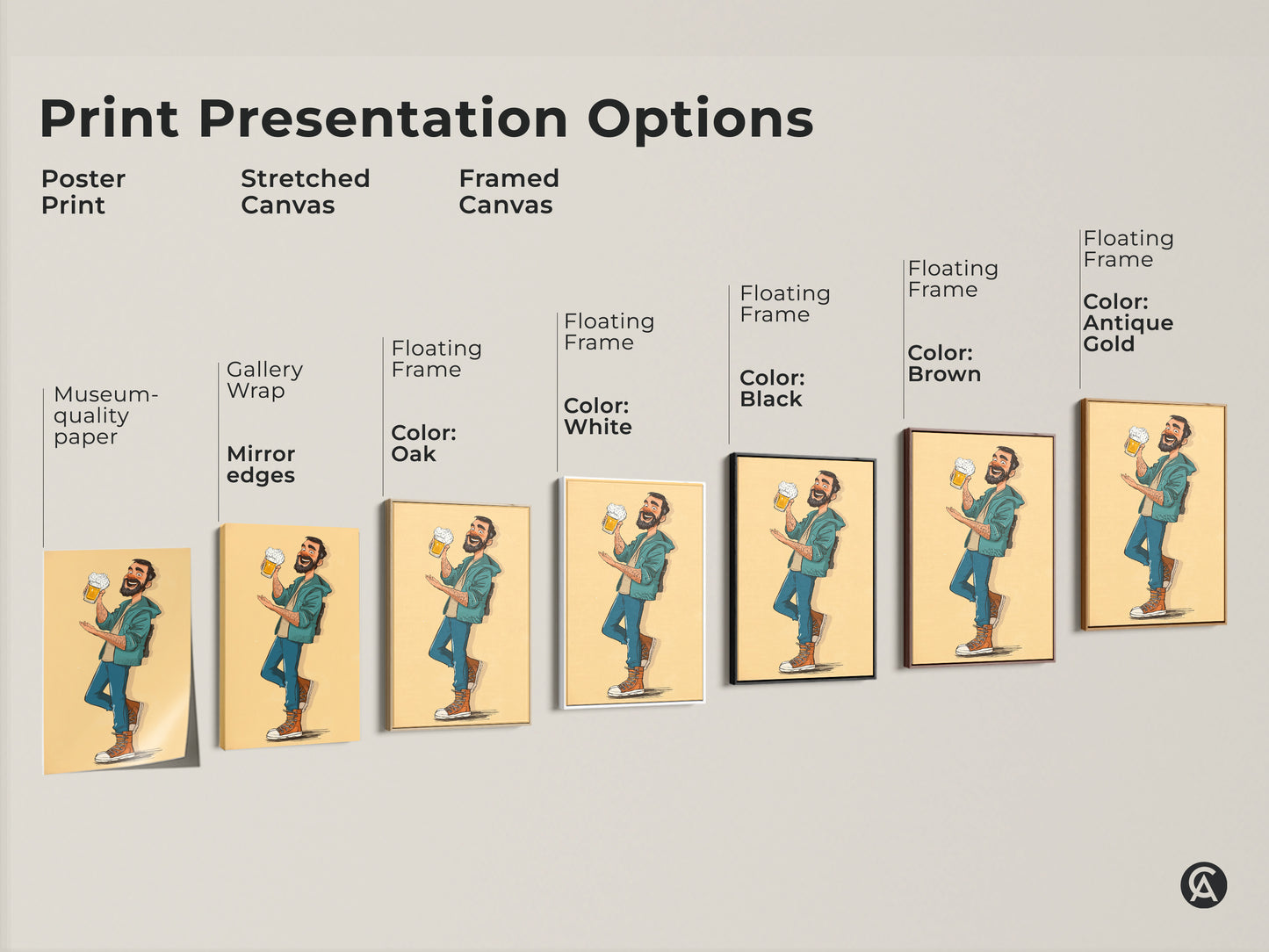 Print Presentation Options

Poster Print

Stretched Canvas

Framed Canvas

Museum-quality paper

Gallery Wrap

Mirror edges

Floating Frame

Color: Oak

Floating Frame

Color: White

Floating Frame

Color: Black

Floating Frame

Color: Brown

Floating Frame

Color: Antique Gold

CA